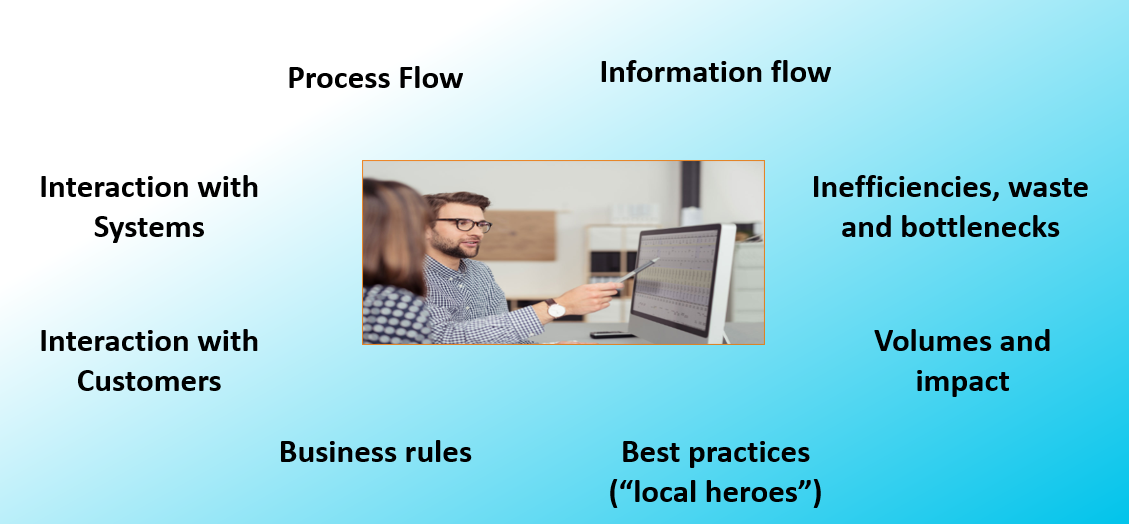 Process Flow

Information flow

Interaction with Systems

Inefficiencies, waste and bottlenecks

Interaction with Customers

Volumes and impact

Business rules

Best practices (“local heroes”)